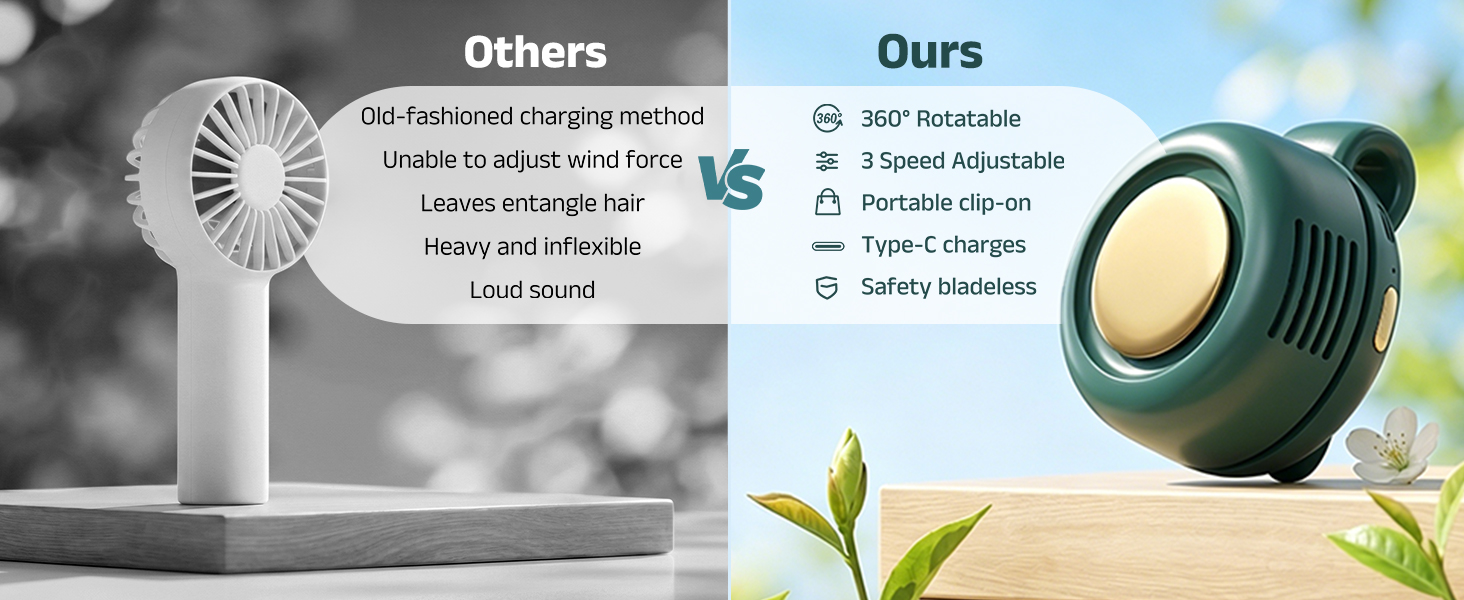 Others

Old-fashioned charging method

Unable to adjust wind force

Leaves entangle hair

Heavy and inflexible

Loud sound

VS

Ours

360°

360° Rotatable

3 Speed Adjustable

Portable clip-on

Type-C charges

Safety bladeless